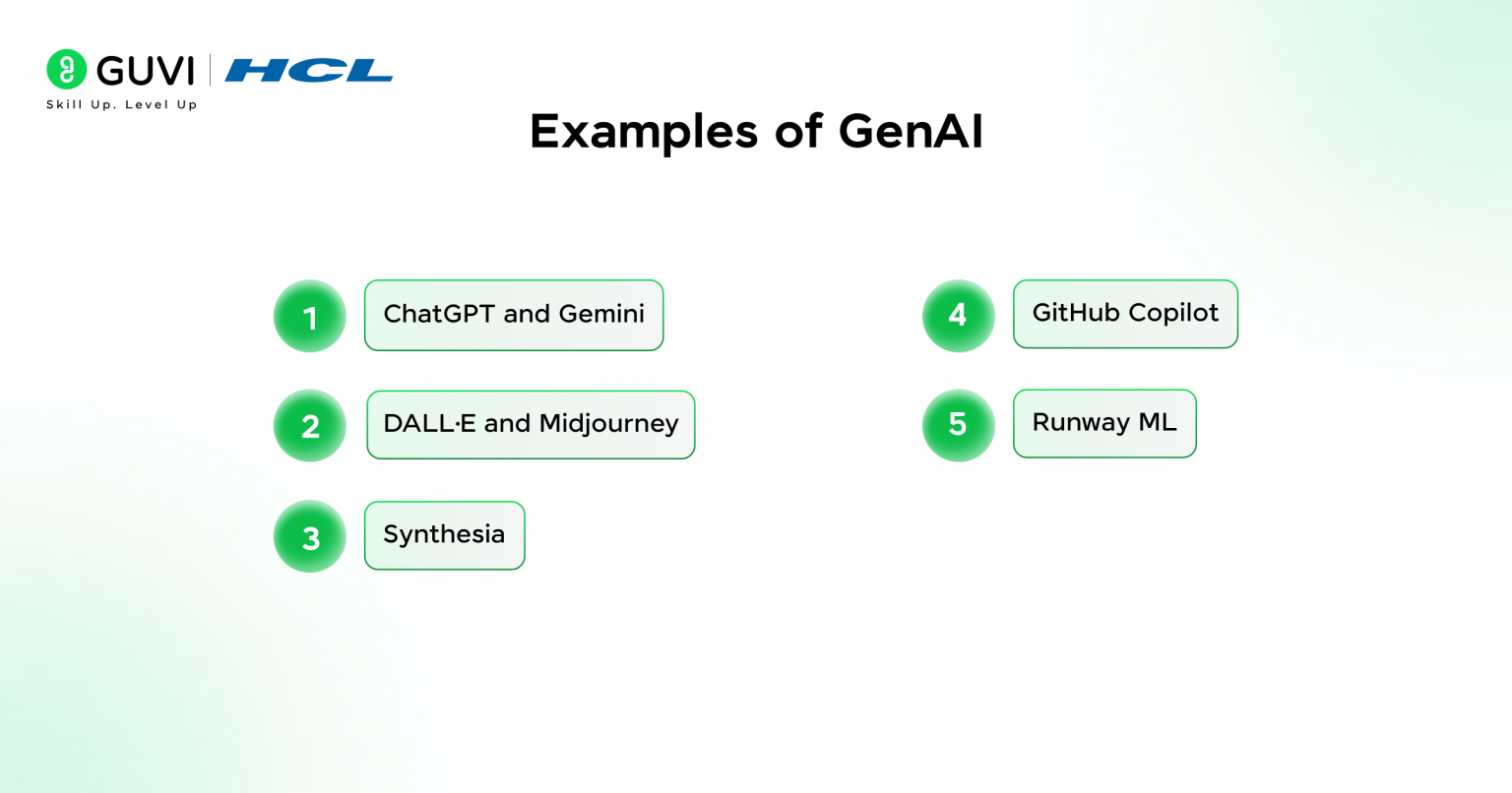 GUVI | HCL
Skill Up. Level Up

Examples of GenAI

1 ChatGPT and Gemini

2 DALL·E and Midjourney

3 Synthesia

4 GitHub Copilot

5 Runway ML